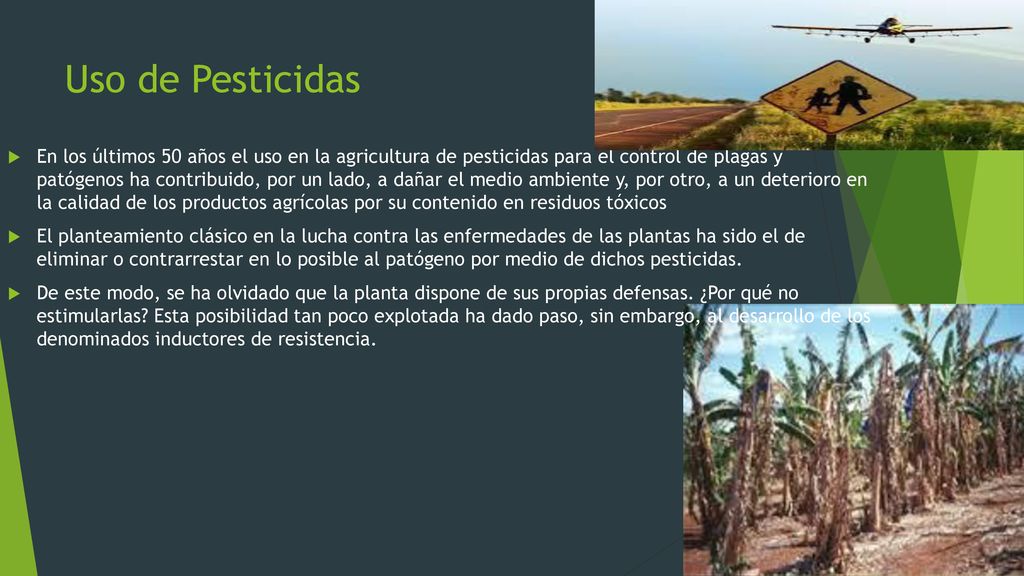 Uso de Pesticidas

En los últimos 50 años el uso en la agricultura de pesticidas para el control de plagas y patógenos ha contribuido, por un lado, a dañar el medio ambiente y, por otro, a un deterioro en la calidad de los productos agrícolas por su contenido en residuos tóxicos

El planteamiento clásico en la lucha contra las enfermedades de las plantas ha sido el de eliminar o contrarrestar en lo posible al patógeno por medio de dichos pesticidas.

De este modo, se ha olvidado que la planta dispone de sus propias defensas. ¿Por qué no estimularlas? Esta posibilidad tan poco explotada ha dado paso, sin embargo, al desarrollo de los denominados inductores de resistencia.